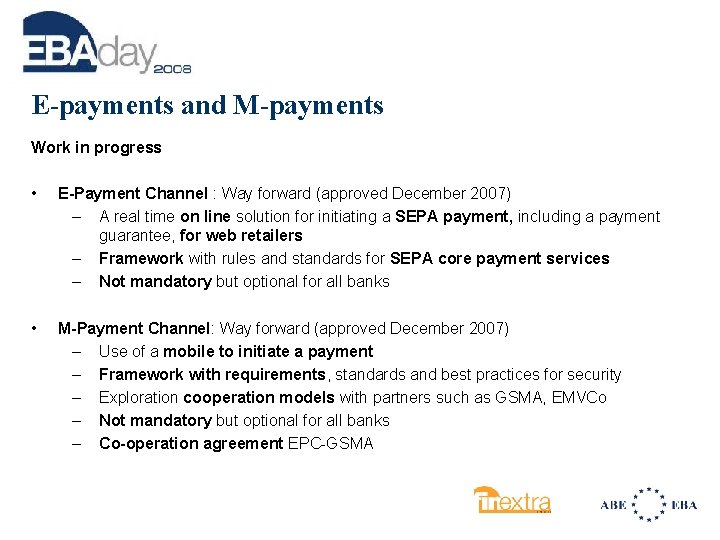 EBAday 2008

E-payments and M-payments

Work in progress

• E-Payment Channel : Way forward (approved December 2007)
– A real time on line solution for initiating a SEPA payment, including a payment guarantee, for web retailers
– Framework with rules and standards for SEPA core payment services
– Not mandatory but optional for all banks

• M-Payment Channel: Way forward (approved December 2007)
– Use of a mobile to initiate a payment
– Framework with requirements, standards and best practices for security
– Exploration cooperation models with partners such as GSMA, EMVCo
– Not mandatory but optional for all banks
– Co-operation agreement EPC-GSMA

finextra

ABE EBA